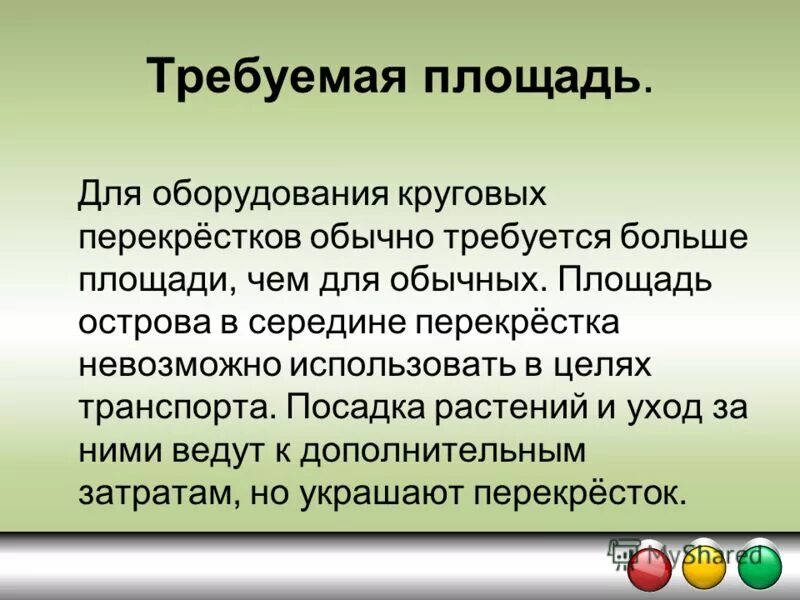 Требуемая площадь.

Для оборудования круговых перекрёстков обычно требуется больше площади, чем для обычных. Площадь острова в середине перекрёстка невозможно использовать в целях транспорта. Посадка растений и уход за ними ведут к дополнительным затратам, но украшают перекрёсток.

MyShared